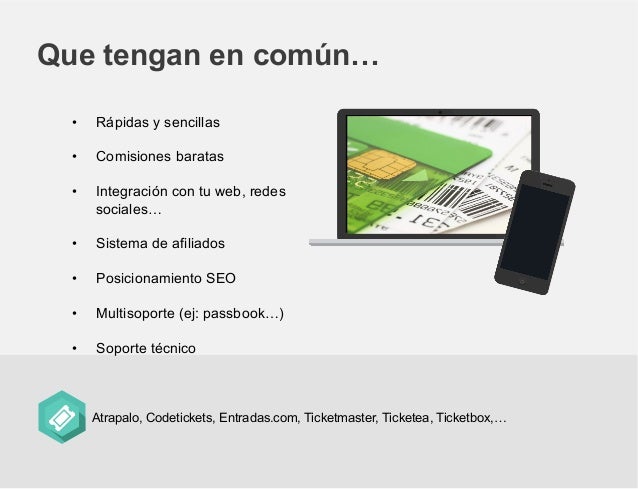 Que tengan en común…

• Rápidas y sencillas
• Comisiones baratas
• Integración con tu web, redes sociales…
• Sistema de afiliados
• Posicionamiento SEO
• Multisoporte (ej: passbook…)
• Soporte técnico

Atrapalo, Codetickets, Entradas.com, Ticketmaster, Ticketea, Ticketbox,…